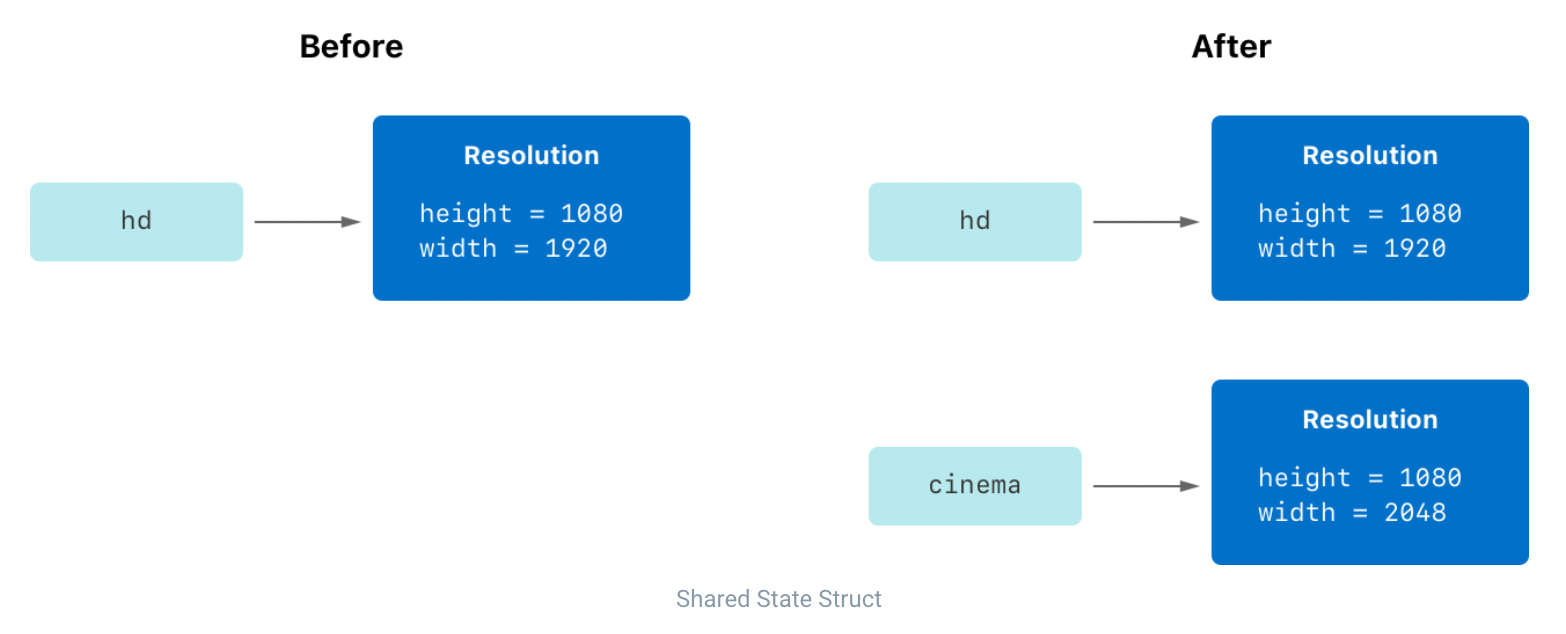 Before

hd

Resolution

height = 1080
width = 1920

After

hd

Resolution

height = 1080
width = 1920

cinema

Resolution

height = 1080
width = 2048

Shared State Struct